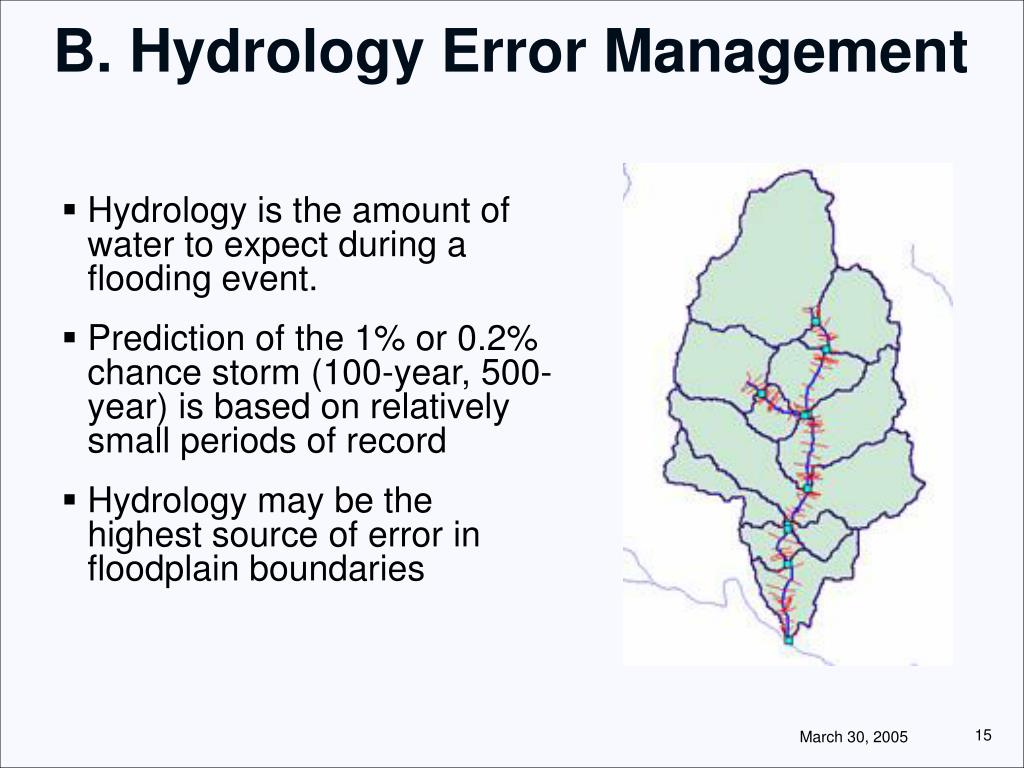 B. Hydrology Error Management

▪ Hydrology is the amount of water to expect during a flooding event.

▪ Prediction of the 1% or 0.2% chance storm (100-year, 500-year) is based on relatively small periods of record

▪ Hydrology may be the highest source of error in floodplain boundaries

March 30, 2005

15